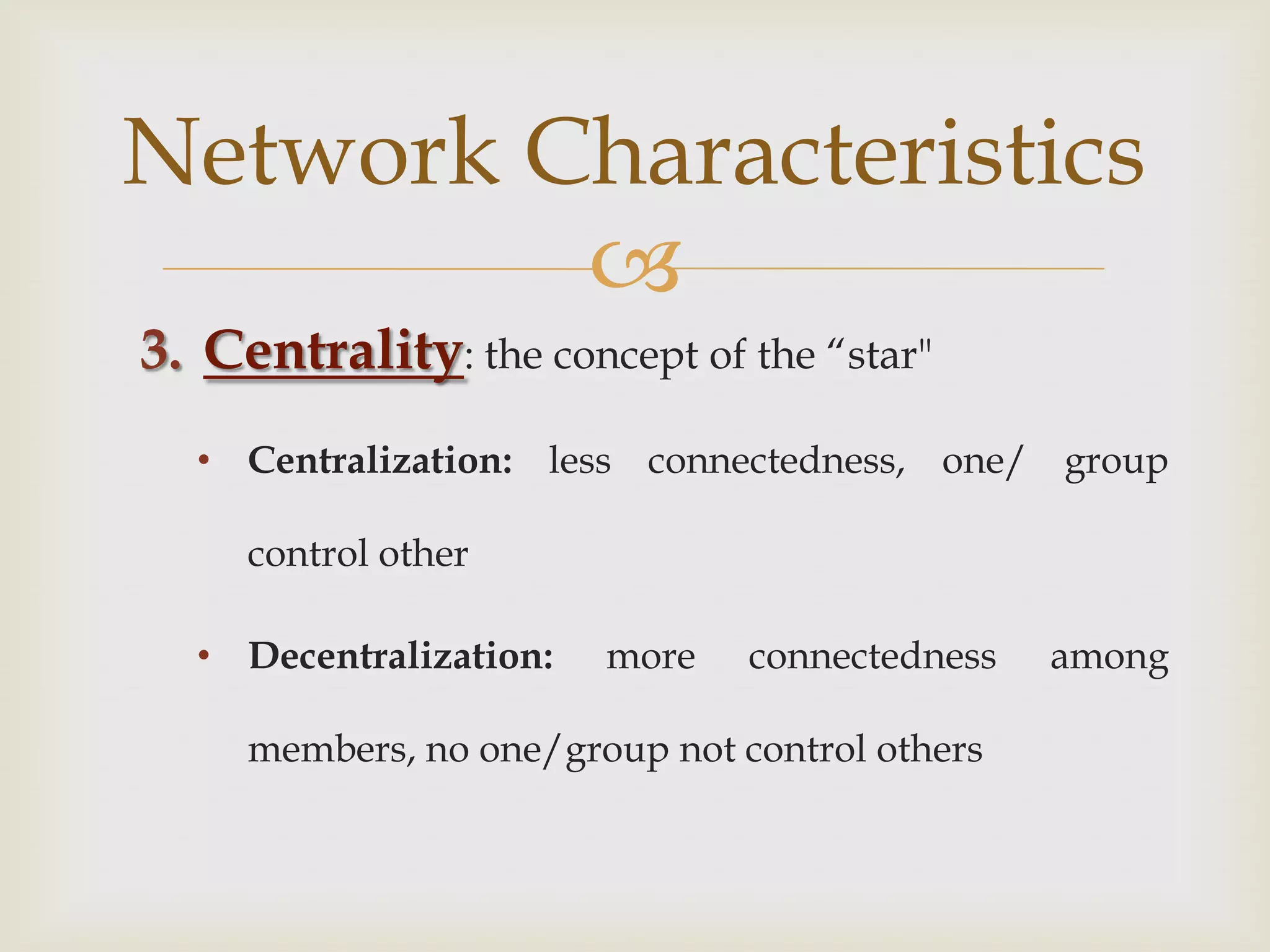 Network Characteristics

3. Centrality: the concept of the “star"

• Centralization: less connectedness, one/ group control other

• Decentralization: more connectedness among members, no one/group not control others